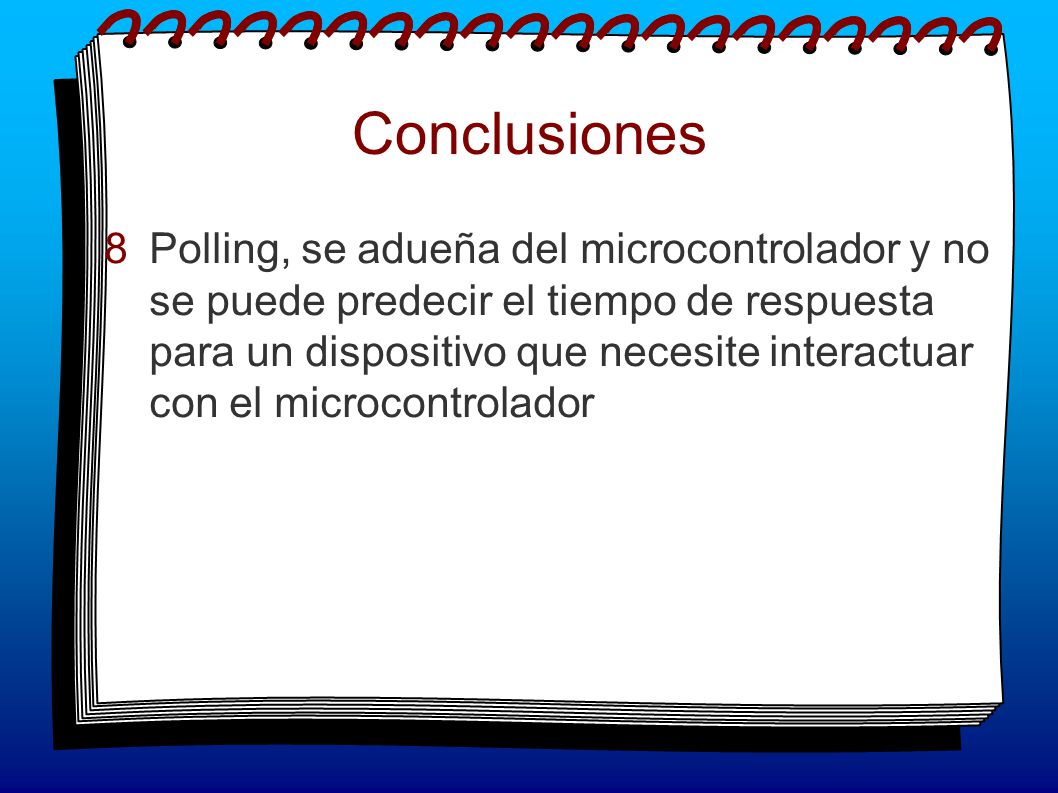 Conclusiones

8 Polling, se adueña del microcontrolador y no se puede predecir el tiempo de respuesta para un dispositivo que necesite interactuar con el microcontrolador